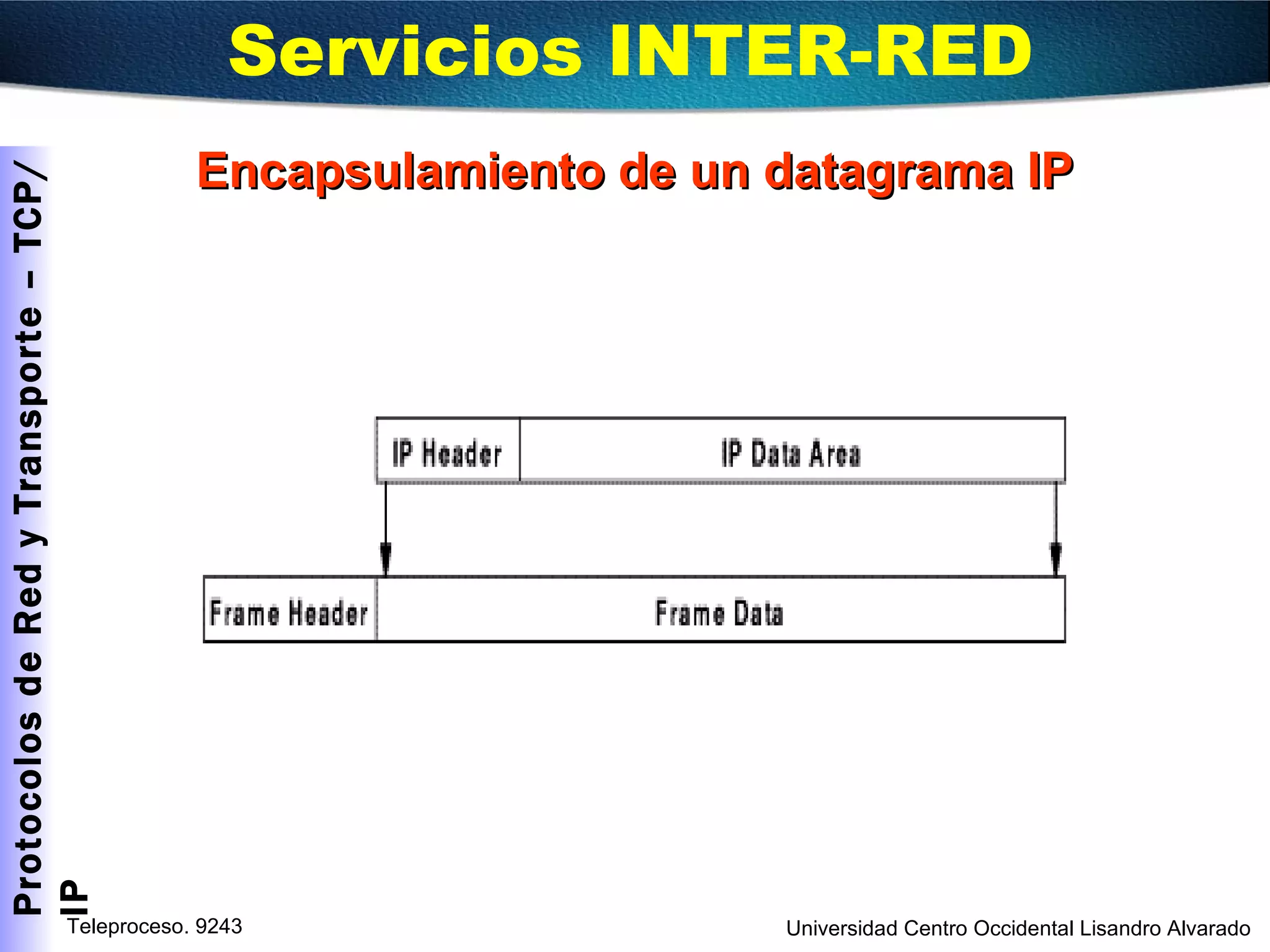 Servicios INTER-RED

Protocolos de Red y Transporte – TCP/IP

Encapsulamiento de un datagrama IP

IP Header

IP Data Area

Frame Header

Frame Data

Teleproceso. 9243

Universidad Centro Occidental Lisandro Alvarado